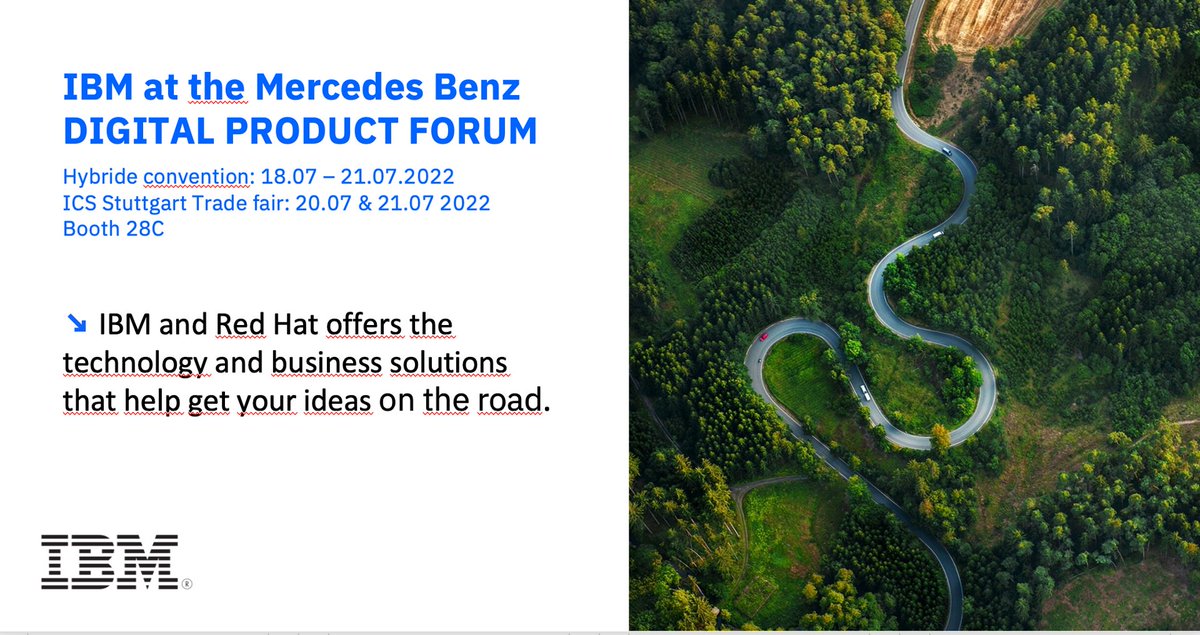 IBM at the Mercedes Benz
DIGITAL PRODUCT FORUM

Hybride convention: 18.07 – 21.07.2022
ICS Stuttgart Trade fair: 20.07 & 21.07 2022
Booth 28C

↘ IBM and Red Hat offers the technology and business solutions that help get your ideas on the road.

IBM®